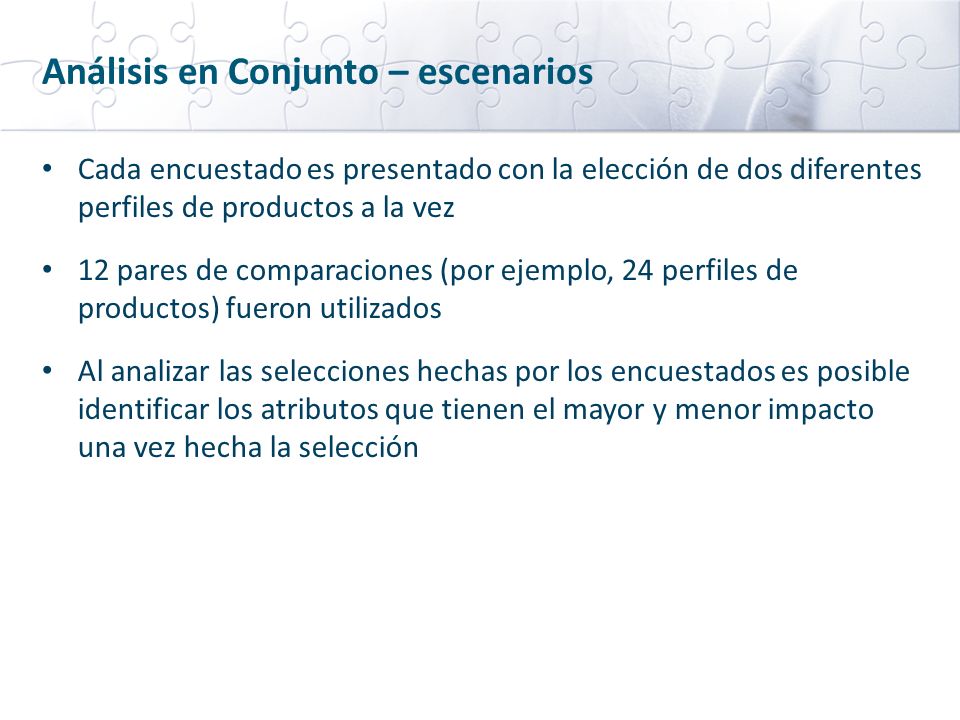 Análisis en Conjunto – escenarios

• Cada encuestado es presentado con la elección de dos diferentes perfiles de productos a la vez

• 12 pares de comparaciones (por ejemplo, 24 perfiles de productos) fueron utilizados

• Al analizar las selecciones hechas por los encuestados es posible identificar los atributos que tienen el mayor y menor impacto una vez hecha la selección